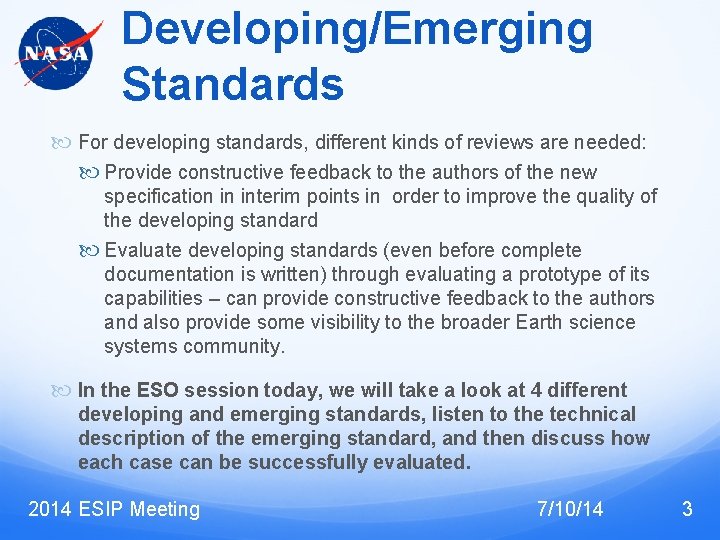 NASA

Developing/Emerging Standards

For developing standards, different kinds of reviews are needed:

Provide constructive feedback to the authors of the new specification in interim points in order to improve the quality of the developing standard

Evaluate developing standards (even before complete documentation is written) through evaluating a prototype of its capabilities – can provide constructive feedback to the authors and also provide some visibility to the broader Earth science systems community.

In the ESO session today, we will take a look at 4 different developing and emerging standards, listen to the technical description of the emerging standard, and then discuss how each case can be successfully evaluated.

2014 ESIP Meeting 7/10/14 3